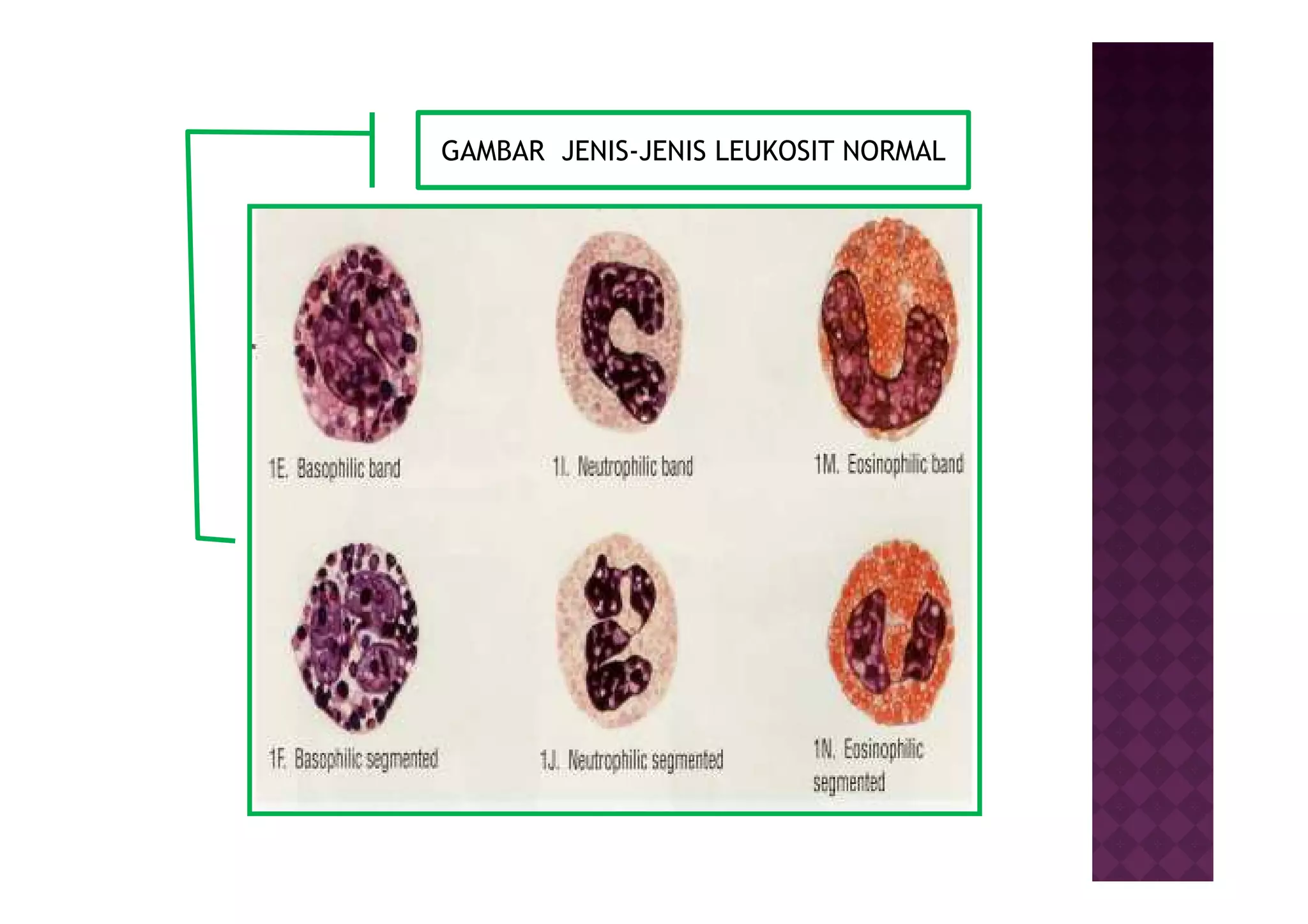 GAMBAR JENIS-JENIS LEUKOSIT NORMAL

1E. Basophilic band

1I. Neutrophilic band

1M. Eosinophilic band

1F. Basophilic segmented

1J. Neutrophilic segmented

1N. Eosinophilic segmented